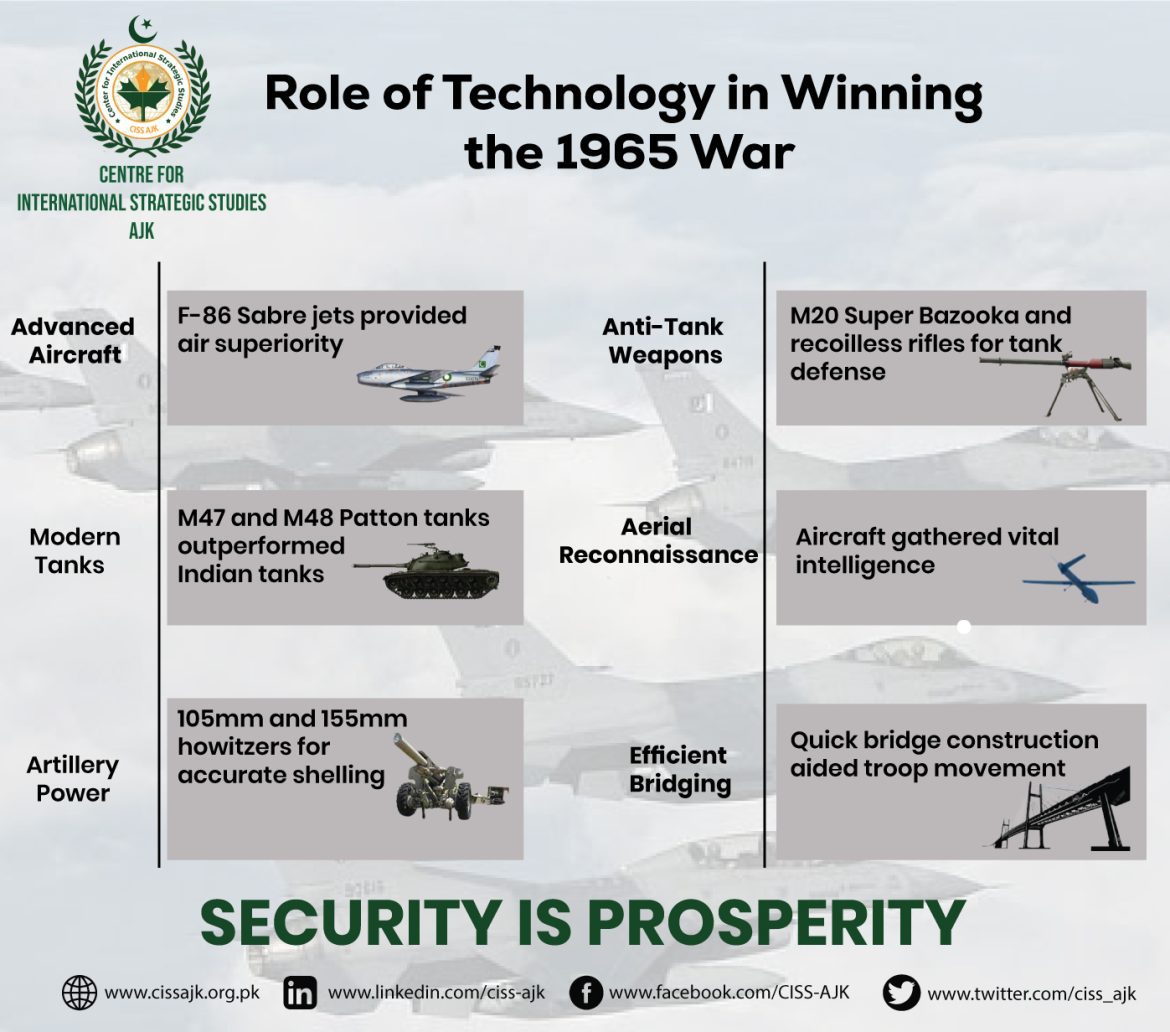 Center for International Strategic Studies
CISS AJK

CENTRE FOR
INTERNATIONAL STRATEGIC STUDIES
AJK

Role of Technology in Winning the 1965 War

Advanced Aircraft

F-86 Sabre jets provided air superiority

Modern Tanks

M47 and M48 Patton tanks outperformed Indian tanks

Artillery Power

105mm and 155mm howitzers for accurate shelling

Anti-Tank Weapons

M20 Super Bazooka and recoilless rifles for tank defense

Aerial Reconnaissance

Aircraft gathered vital intelligence

Efficient Bridging

Quick bridge construction aided troop movement

SECURITY IS PROSPERITY

www.cissajk.org.pk www.linkedin.com/ciss-ajk www.facebook.com/CISS-AJK www.twitter.com/ciss_ajk